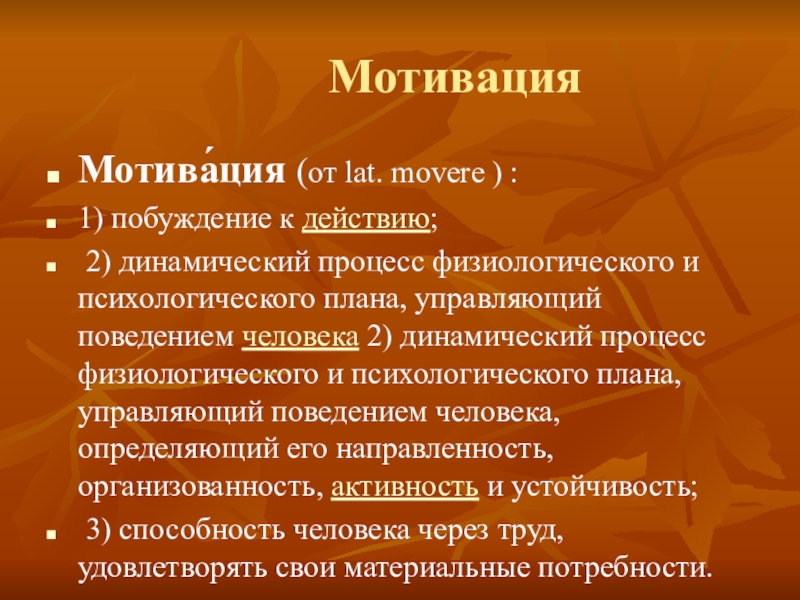 Мотивация

Мотива́ция (от lat. movere ) :

1) побуждение к действию;

2) динамический процесс физиологического и психологического плана, управляющий поведением человека 2) динамический процесс физиологического и психологического плана, управляющий поведением человека, определяющий его направленность, организованность, активность и устойчивость;

3) способность человека через труд, удовлетворять свои материальные потребности.